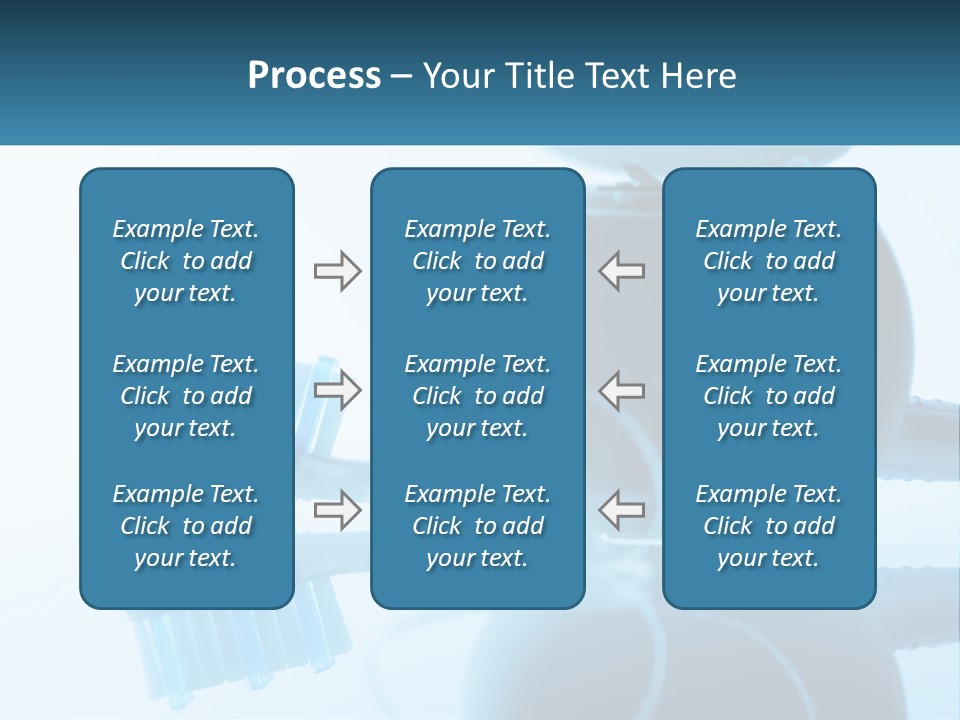 Process – Your Title Text Here

Example Text. Click to add your text.

Example Text. Click to add your text.

Example Text. Click to add your text.

Example Text. Click to add your text.

Example Text. Click to add your text.

Example Text. Click to add your text.

Example Text. Click to add your text.

Example Text. Click to add your text.

Example Text. Click to add your text.